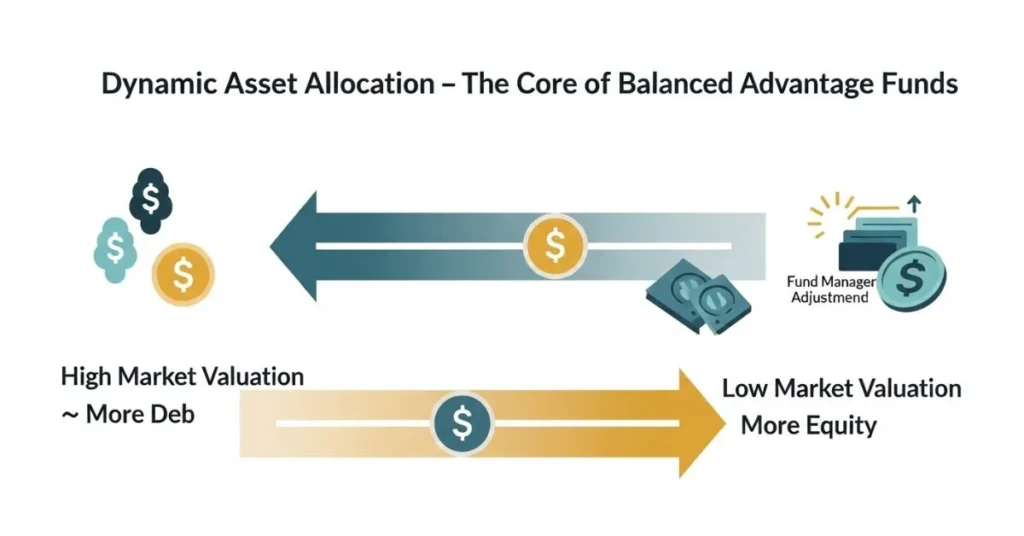 Dynamic Asset Allocation – The Core of Balanced Advantage Funds

$

$

$

$

Fund Manager Adjustmend

$

High Market Valuation
~ More Deb

$

Low Market Valuation
More Equity